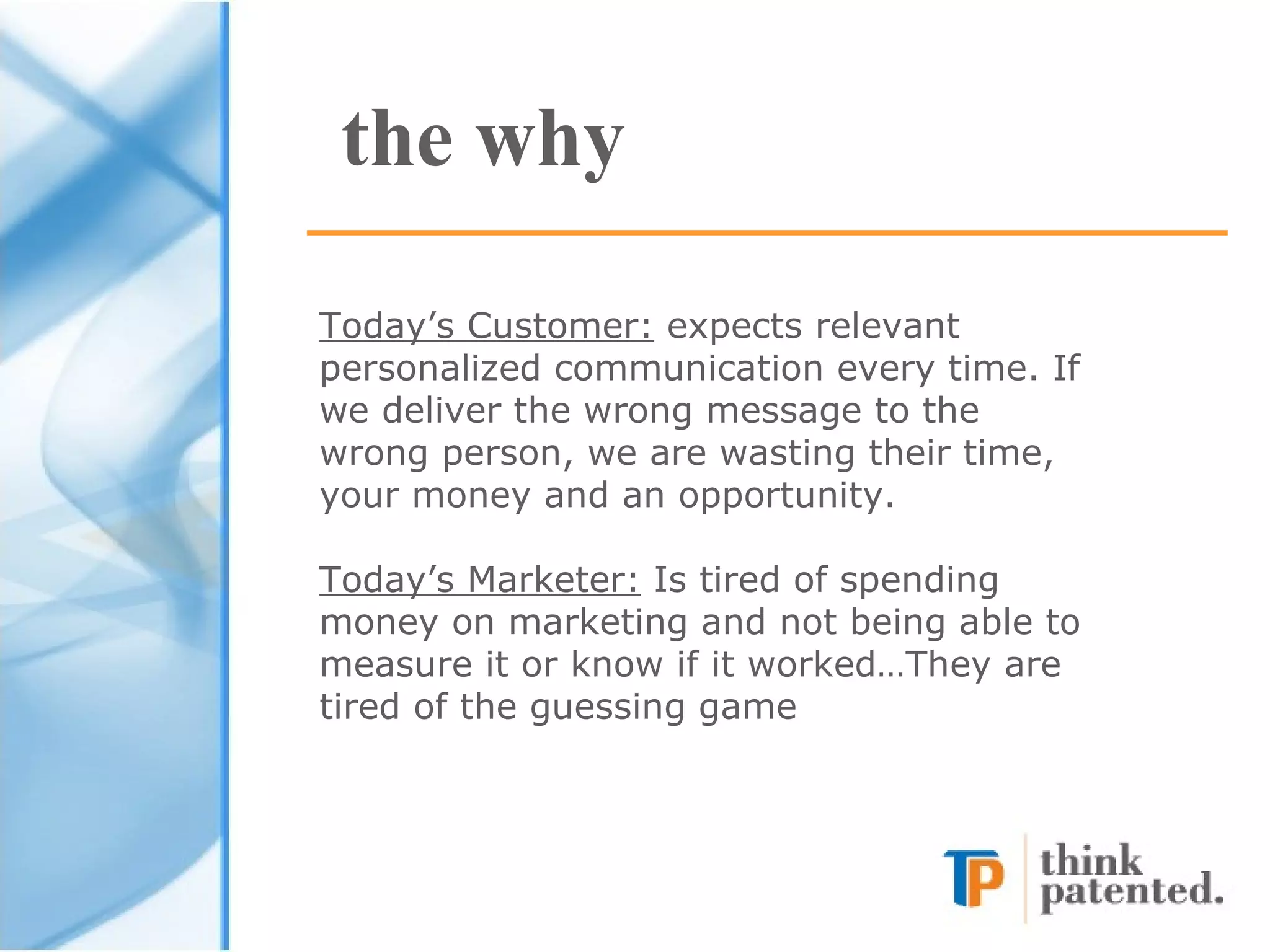 the why

Today’s Customer: expects relevant personalized communication every time. If we deliver the wrong message to the wrong person, we are wasting their time, your money and an opportunity.

Today’s Marketer: Is tired of spending money on marketing and not being able to measure it or know if it worked…They are tired of the guessing game

TP think patented.